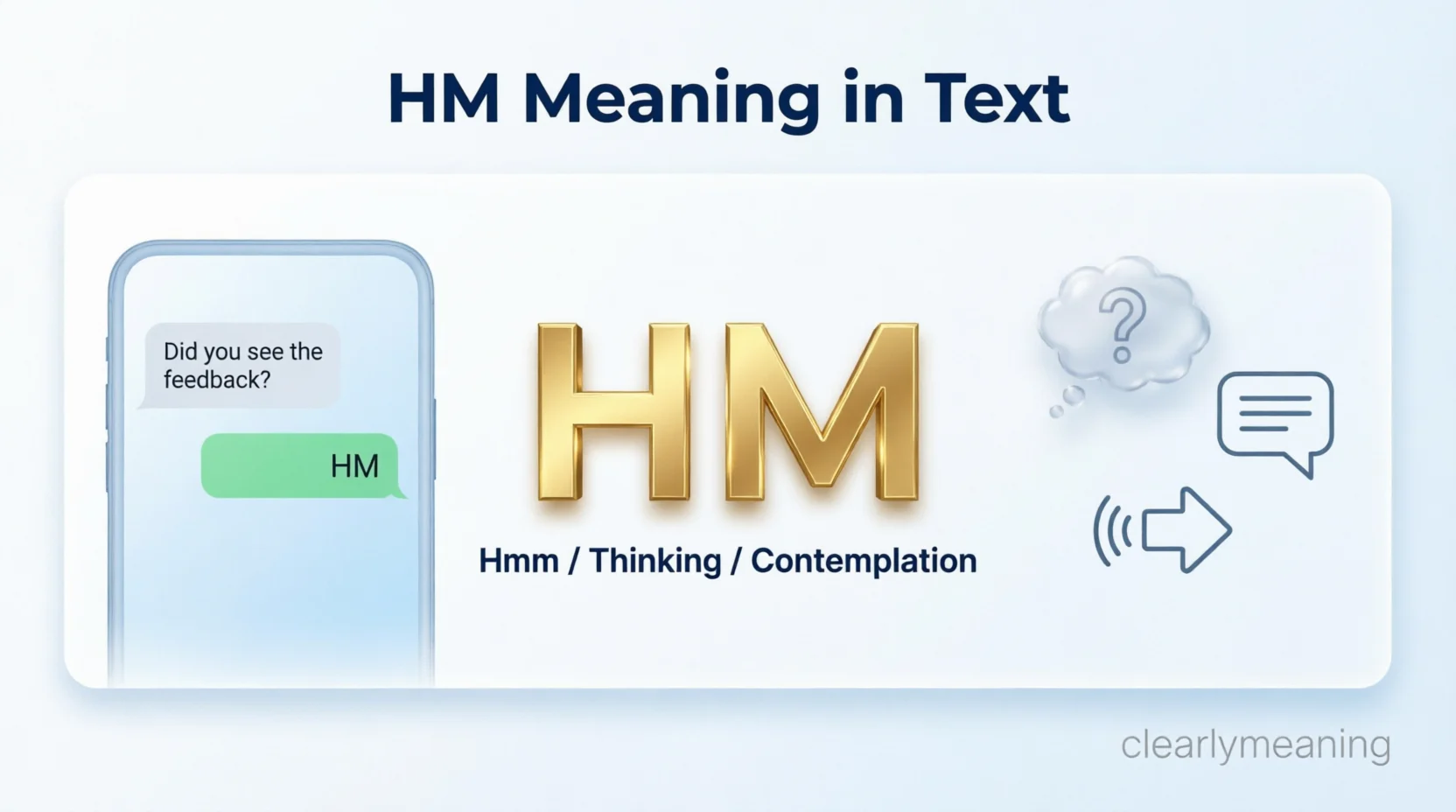 HM Meaning in Text

Did you see the feedback?

HM

HM

Hmm / Thinking / Contemplation

?

clearlymeaning